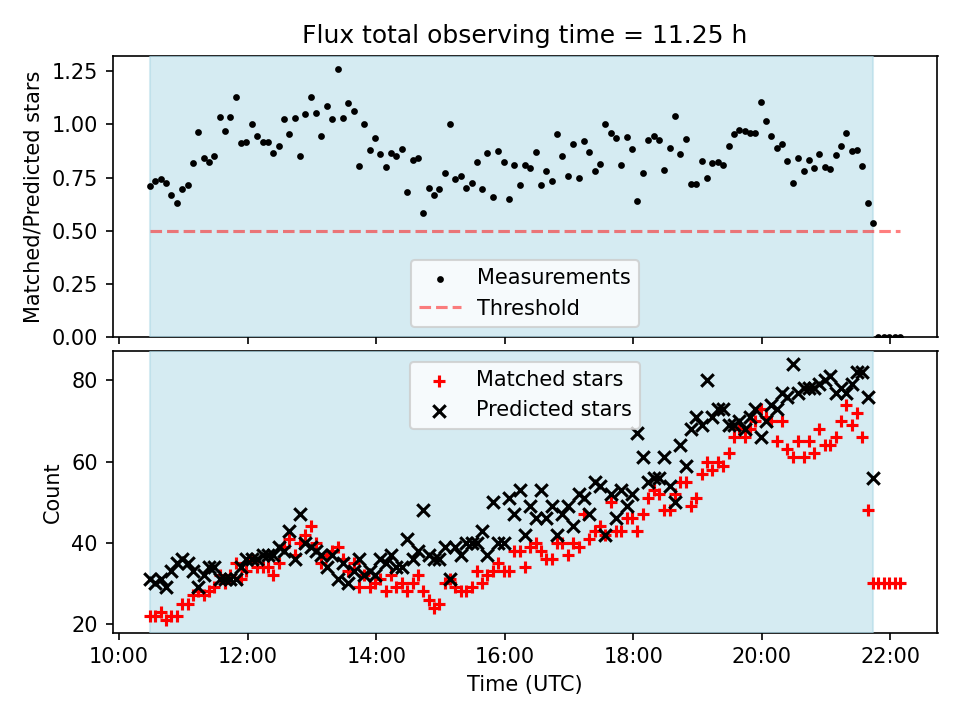 Flux total observing time = 11.25 h

Matched/Predicted stars

1.25
1.00
0.75
0.50
0.25
0.00

Measurements
Threshold

Count

80
60
40
20

Matched stars
Predicted stars

10:00 12:00 14:00 16:00 18:00 20:00 22:00

Time (UTC)